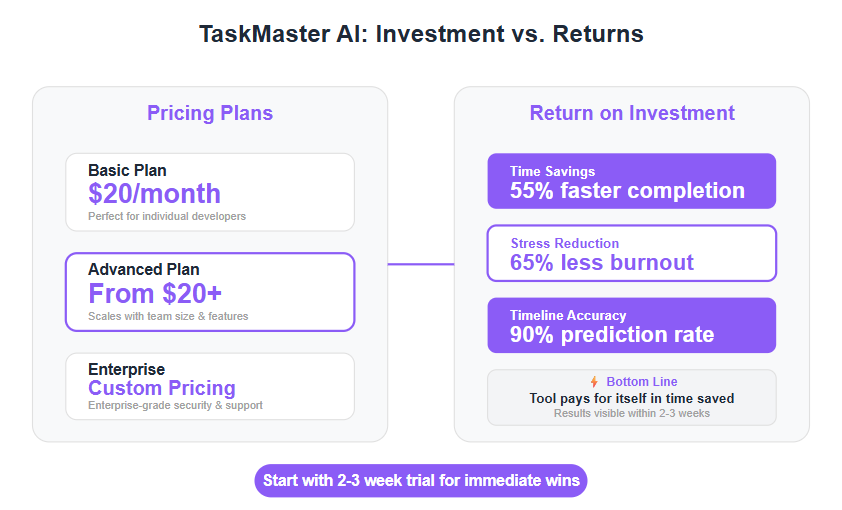 TaskMaster AI: Investment vs. Returns

Pricing Plans

Basic Plan
$20/month
Perfect for individual developers

Advanced Plan
From $20+
Scales with team size & features

Enterprise
Custom Pricing
Enterprise-grade security & support

Return on Investment

Time Savings
55% faster completion

Stress Reduction
65% less burnout

Timeline Accuracy
90% prediction rate

Bottom Line
Tool pays for itself in time saved
Results visible within 2-3 weeks

Start with 2-3 week trial for immediate wins